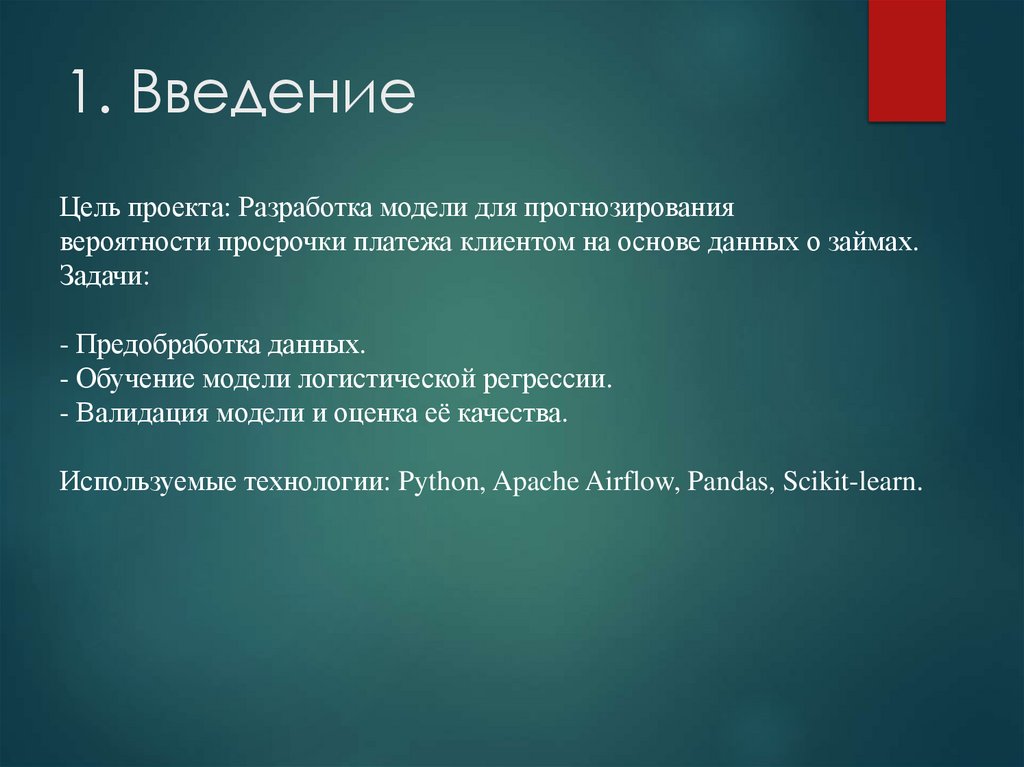 1. Введение

Цель проекта: Разработка модели для прогнозирования вероятности просрочки платежа клиентом на основе данных о займах.
Задачи:

- Предобработка данных.
- Обучение модели логистической регрессии.
- Валидация модели и оценка её качества.

Используемые технологии: Python, Apache Airflow, Pandas, Scikit-learn.